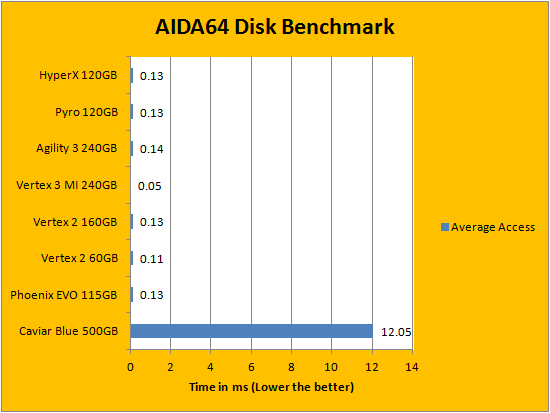 AIDA64 Disk Benchmark

HyperX 120GB 0.13
Pyro 120GB 0.13
Agility 3 240GB 0.14
Vertex 3 MI 240GB 0.05
Vertex 2 160GB 0.13
Vertex 2 60GB 0.11
Phoenix EVO 115GB 0.13
Caviar Blue 500GB 12.05

0 2 4 6 8 10 12 14

Time in ms (Lower the better)

Average Access